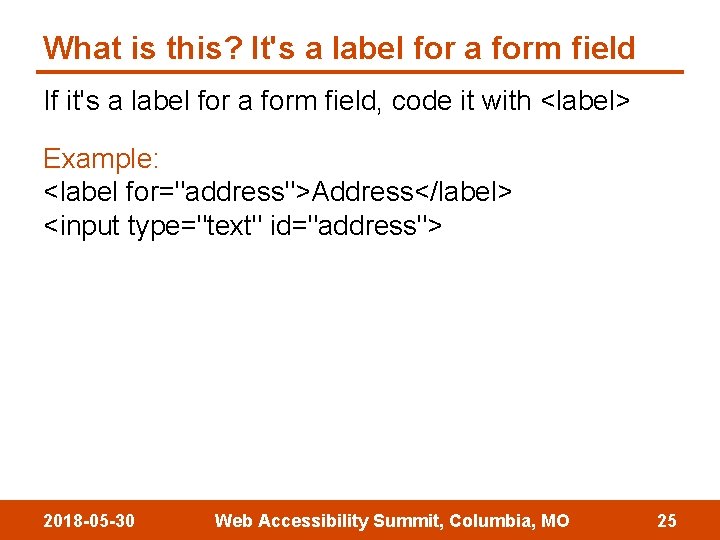 What is this? It's a label for a form field

If it's a label for a form field, code it with <label>

Example:
<label for="address">Address</label>
<input type="text" id="address">

2018-05-30 Web Accessibility Summit, Columbia, MO 25